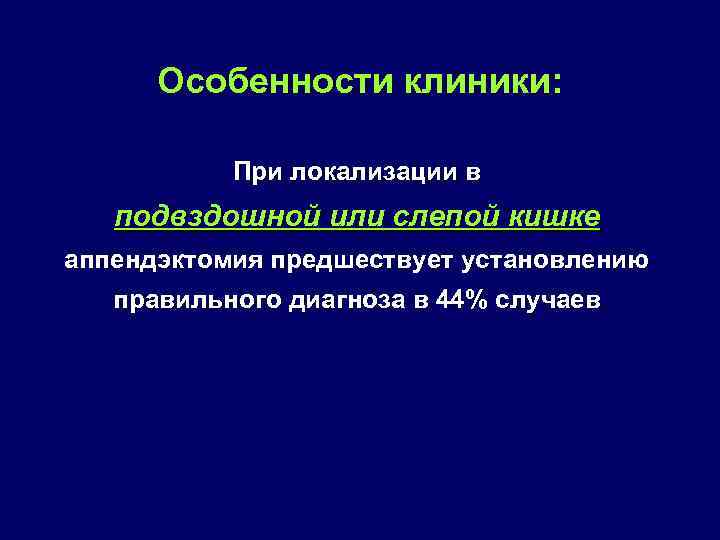 Особенности клиники:

При локализации в подвздошной или слепой кишке аппендэктомия предшествует установлению правильного диагноза в 44% случаев